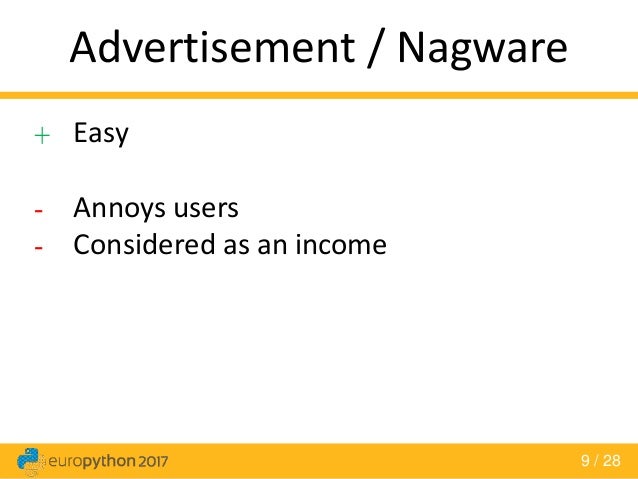 Advertisement / Nagware

+ Easy

- Annoys users
- Considered as an income

europython 2017

9 / 28